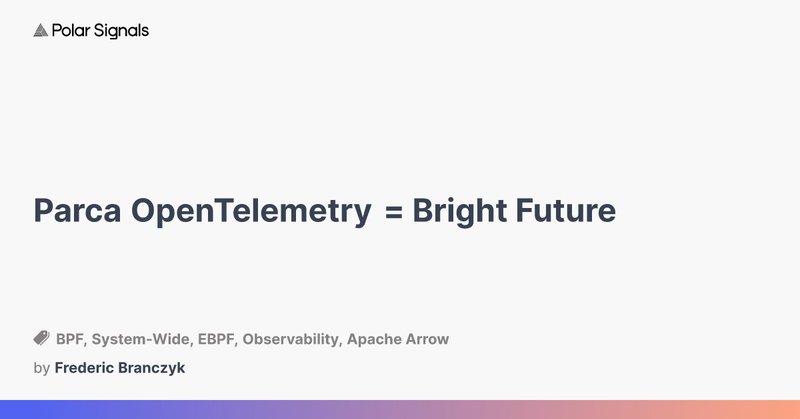 Polar Signals

Parca OpenTelemetry = Bright Future

BPF, System-Wide, EBPF, Observability, Apache Arrow

by Frederic Branczyk